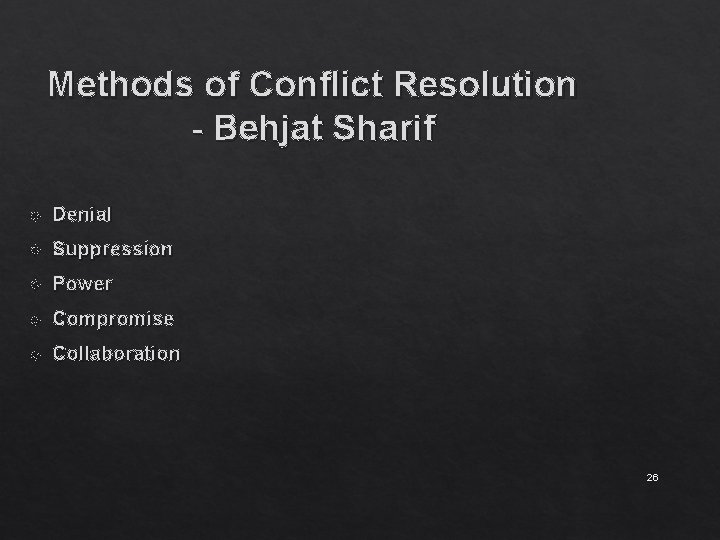 Methods of Conflict Resolution
- Behjat Sharif

Denial
Suppression
Power
Compromise
Collaboration

26